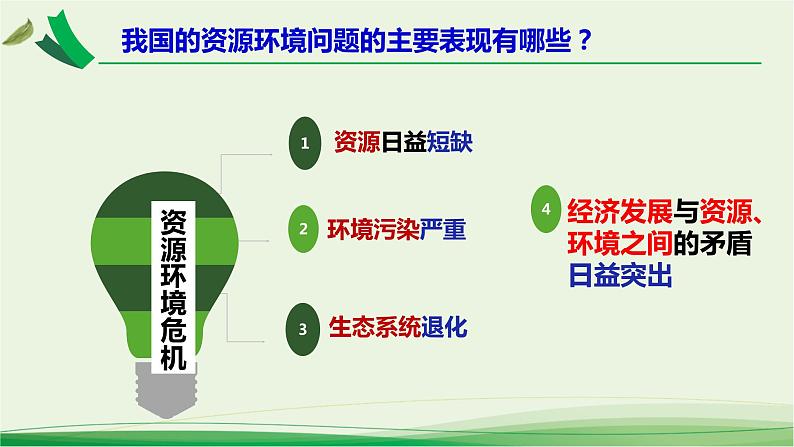 我国的资源环境问题的主要表现有哪些？

资源环境危机

1 资源日益短缺

2 环境污染严重

3 生态系统退化

4 经济发展与资源、环境之间的矛盾日益突出